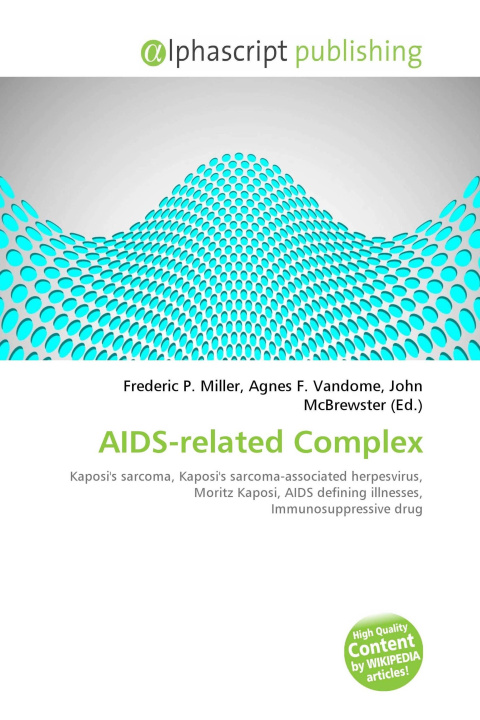 @lphascript publishing

Frederic P. Miller, Agnes F. Vandome, John McBrewster (Ed.)

AIDS-related Complex

Kaposi's sarcoma, Kaposi's sarcoma-associated herpesvirus, Moritz Kaposi, AIDS defining illnesses, Immunosuppressive drug

High Quality Content by WIKIPEDIA articles!